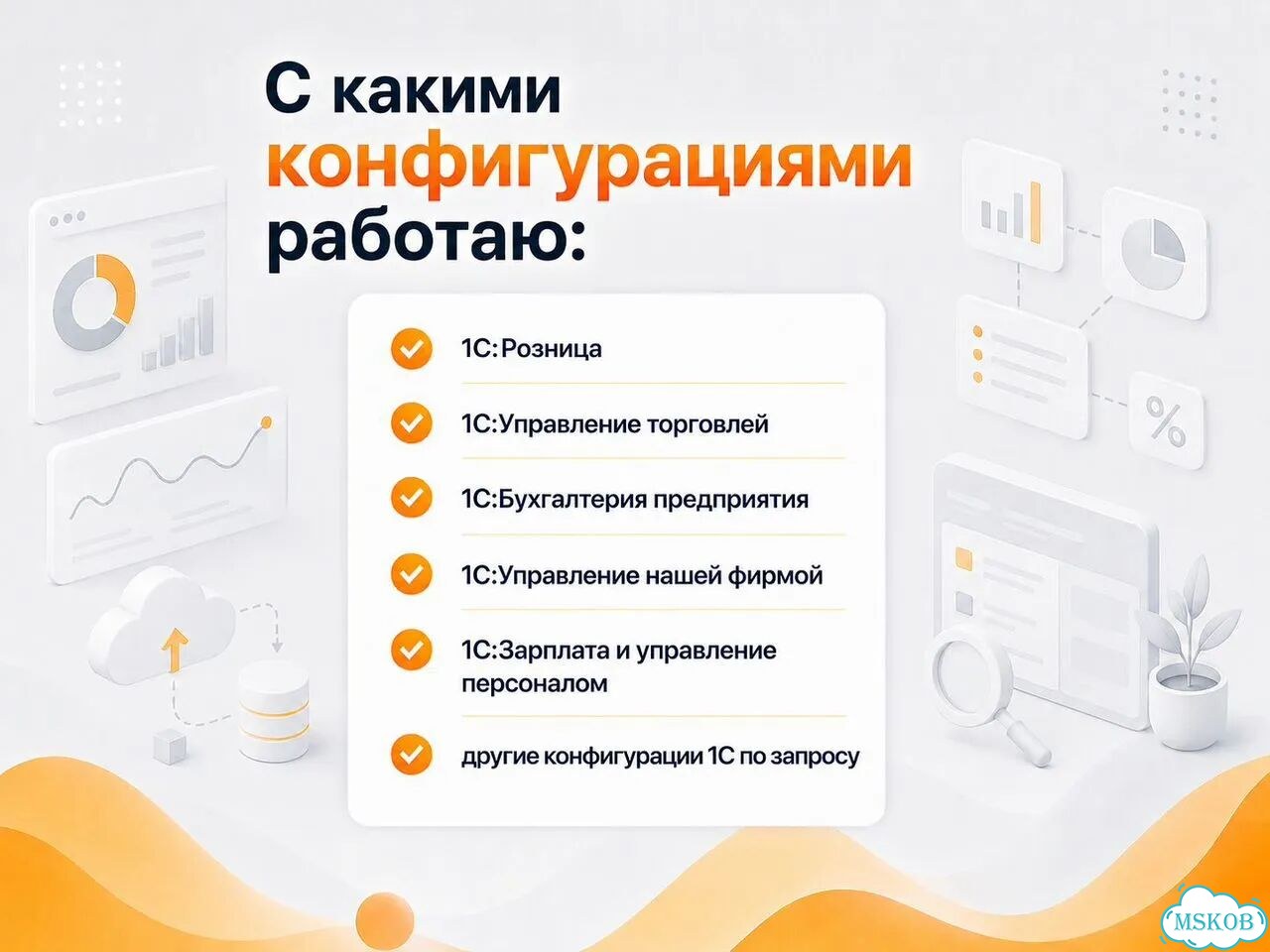 С какими конфигурациями работаю:

1С:Розница

1С:Управление торговлей

1С:Бухгалтерия предприятия

1С:Управление нашей фирмой

1С:Зарплата и управление персоналом

другие конфигурации 1С по запросу

%

MSKOB